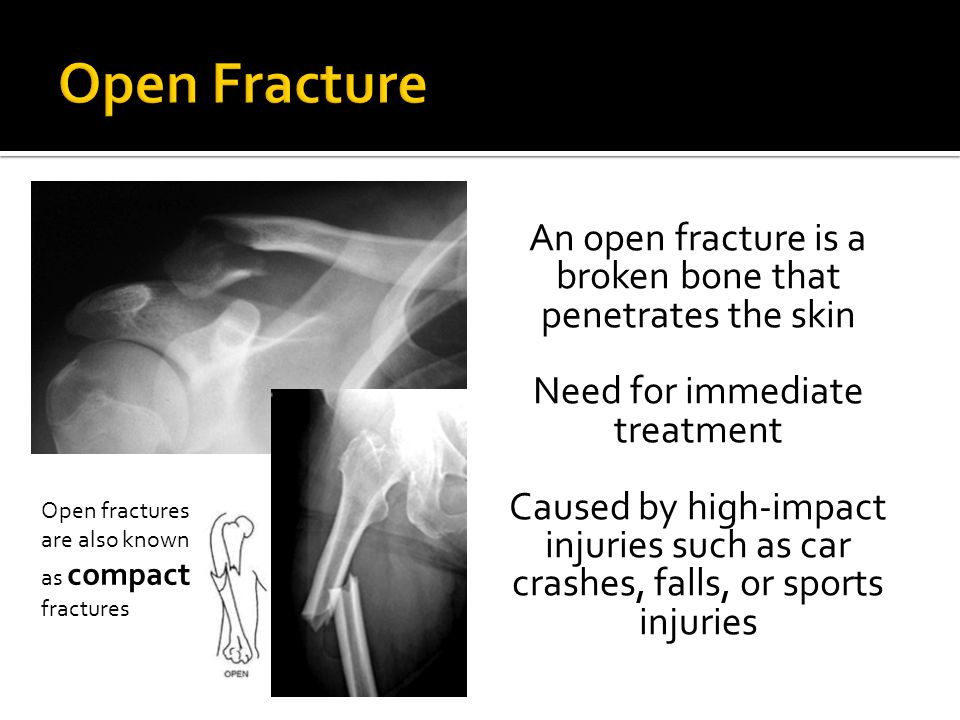 Open Fracture

An open fracture is a broken bone that penetrates the skin

Need for immediate treatment

Caused by high-impact injuries such as car crashes, falls, or sports injuries

Open fractures are also known as compact fractures

OPEN